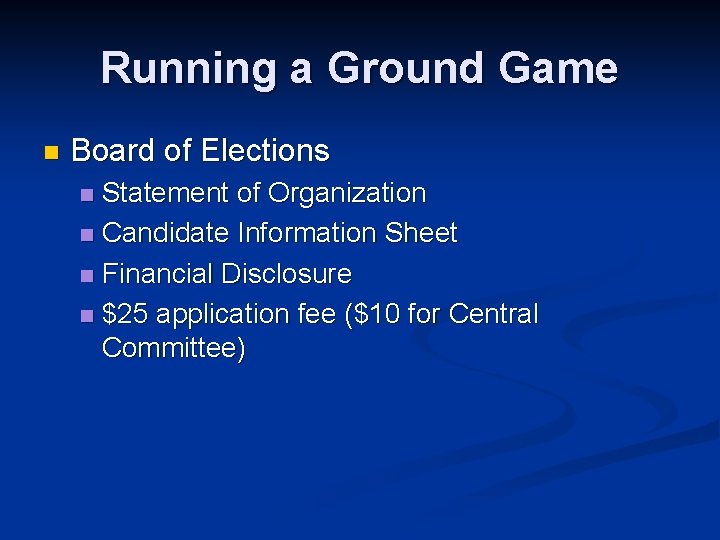 Running a Ground Game

Board of Elections

Statement of Organization

Candidate Information Sheet

Financial Disclosure

\$25 application fee (\$10 for Central Committee)